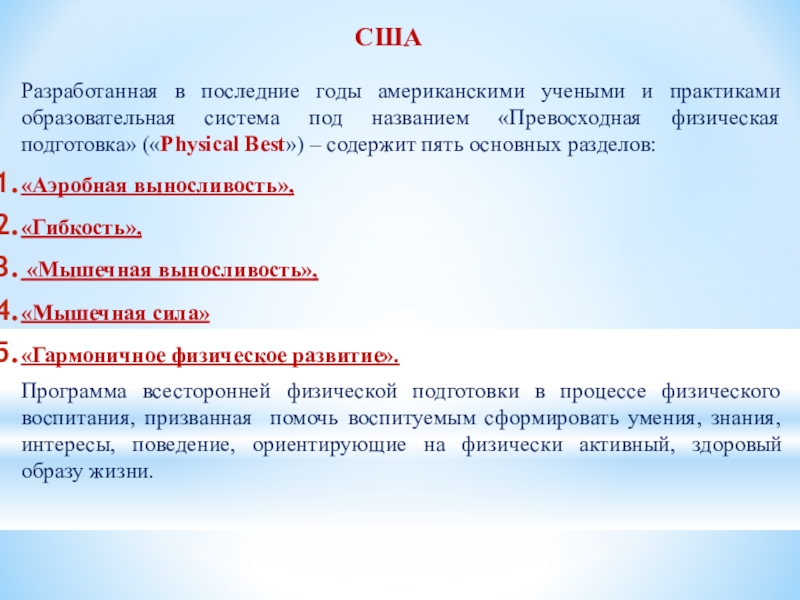 США

Разработанная в последние годы американскими учеными и практиками образовательная система под названием «Превосходная физическая подготовка» («Physical Best») – содержит пять основных разделов:

1. «Аэробная выносливость»,

2. «Гибкость»,

3. «Мышечная выносливость»,

4. «Мышечная сила»

5. «Гармоничное физическое развитие».

Программа всесторонней физической подготовки в процессе физического воспитания, призванная помочь воспитуемым сформировать умения, знания, интересы, поведение, ориентирующие на физически активный, здоровый образу жизни.